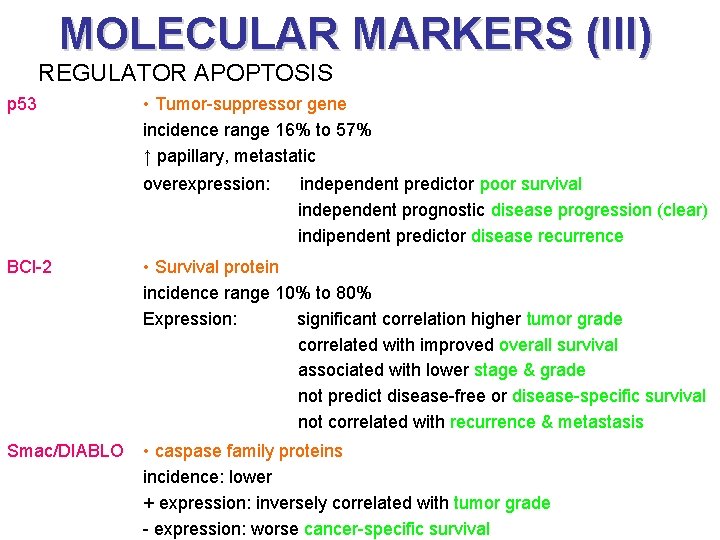 MOLECULAR MARKERS (III)

REGULATOR APOPTOSIS

p53
• Tumor-suppressor gene
incidence range 16% to 57%
↑ papillary, metastatic
overexpression: independent predictor poor survival
independent prognostic disease progression (clear)
indipendent predictor disease recurrence

BCl-2
• Survival protein
incidence range 10% to 80%
Expression: significant correlation higher tumor grade
correlated with improved overall survival
associated with lower stage & grade
not predict disease-free or disease-specific survival
not correlated with recurrence & metastasis

Smac/DIABLO
• caspase family proteins
incidence: lower
+ expression: inversely correlated with tumor grade
- expression: worse cancer-specific survival